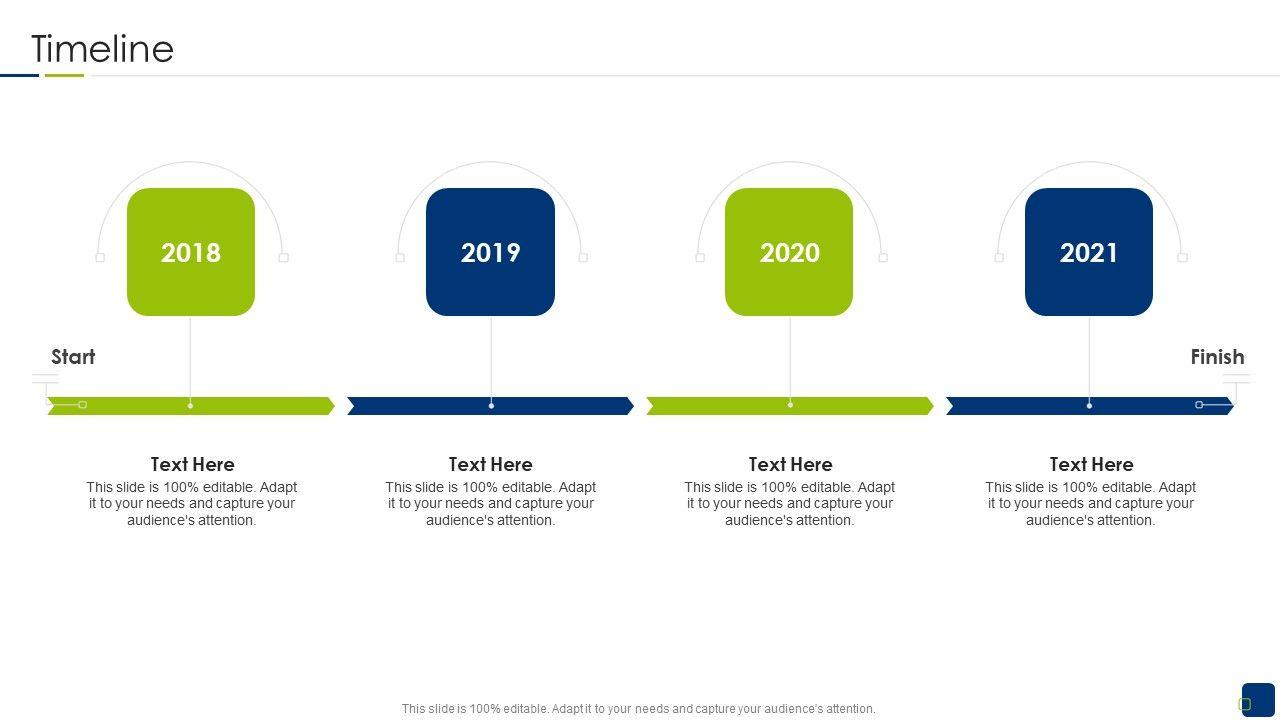 Timeline

2018

2019

2020

2021

Start

Finish

Text Here
This slide is 100% editable. Adapt it to your needs and capture your audience's attention.

Text Here
This slide is 100% editable. Adapt it to your needs and capture your audience's attention.

Text Here
This slide is 100% editable. Adapt it to your needs and capture your audience's attention.

Text Here
This slide is 100% editable. Adapt it to your needs and capture your audience's attention.

This slide is 100% editable. Adapt it to your needs and capture your audience's attention.